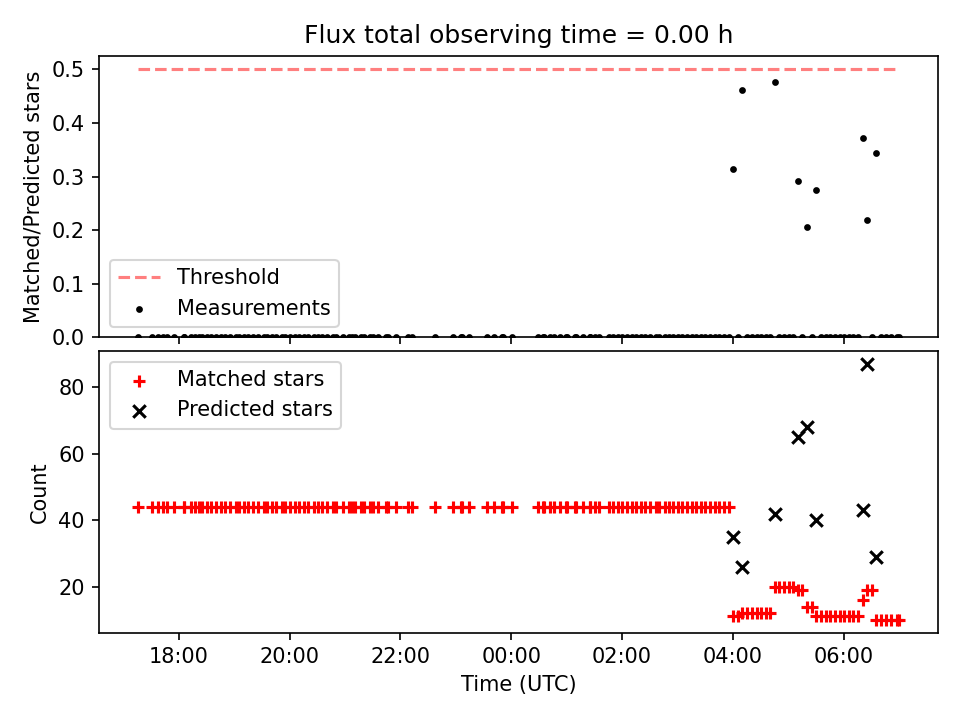 Flux total observing time = 0.00 h

Matched/Predicted stars

0.5
0.4
0.3
0.2
0.1
0.0

Threshold
Measurements

Count

80
60
40
20

Matched stars
Predicted stars

18:00
20:00
22:00
00:00
02:00
04:00
06:00

Time (UTC)